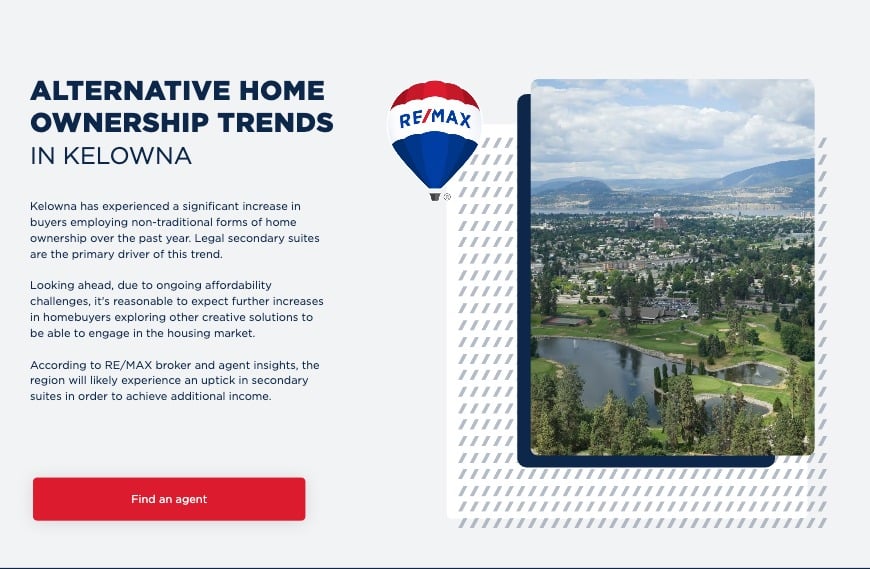 ALTERNATIVE HOME OWNERSHIP TRENDS
IN KELOWNA

RE/MAX

Kelowna has experienced a significant increase in buyers employing non-traditional forms of home ownership over the past year. Legal secondary suites are the primary driver of this trend.

Looking ahead, due to ongoing affordability challenges, it's reasonable to expect further increases in homebuyers exploring other creative solutions to be able to engage in the housing market.

According to RE/MAX broker and agent insights, the region will likely experience an uptick in secondary suites in order to achieve additional income.

Find an agent